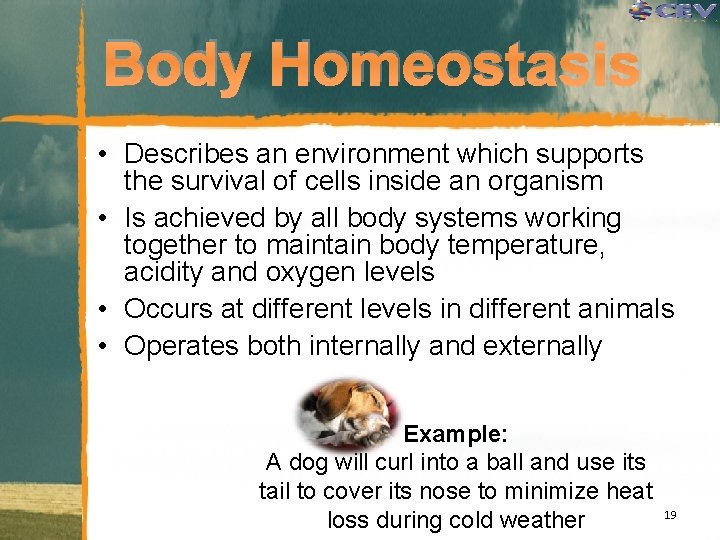 CEV

Body Homeostasis

• Describes an environment which supports the survival of cells inside an organism
• Is achieved by all body systems working together to maintain body temperature, acidity and oxygen levels
• Occurs at different levels in different animals
• Operates both internally and externally

Example:
A dog will curl into a ball and use its tail to cover its nose to minimize heat loss during cold weather

19